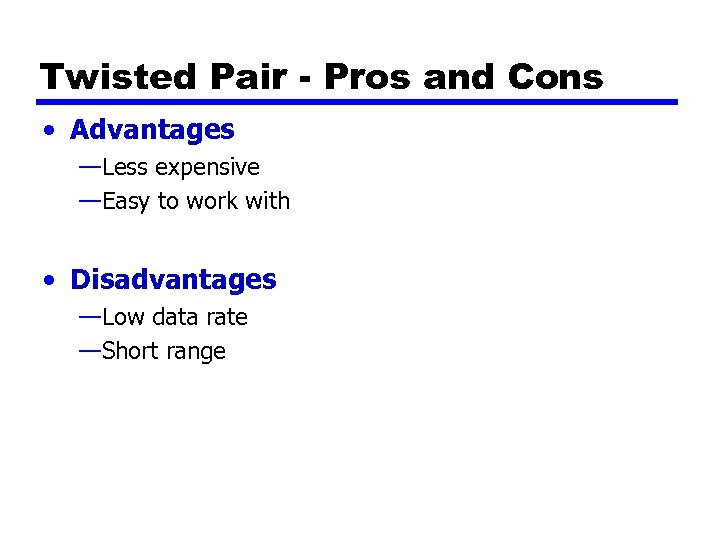 Twisted Pair - Pros and Cons

• Advantages
—Less expensive
—Easy to work with

• Disadvantages
—Low data rate
—Short range